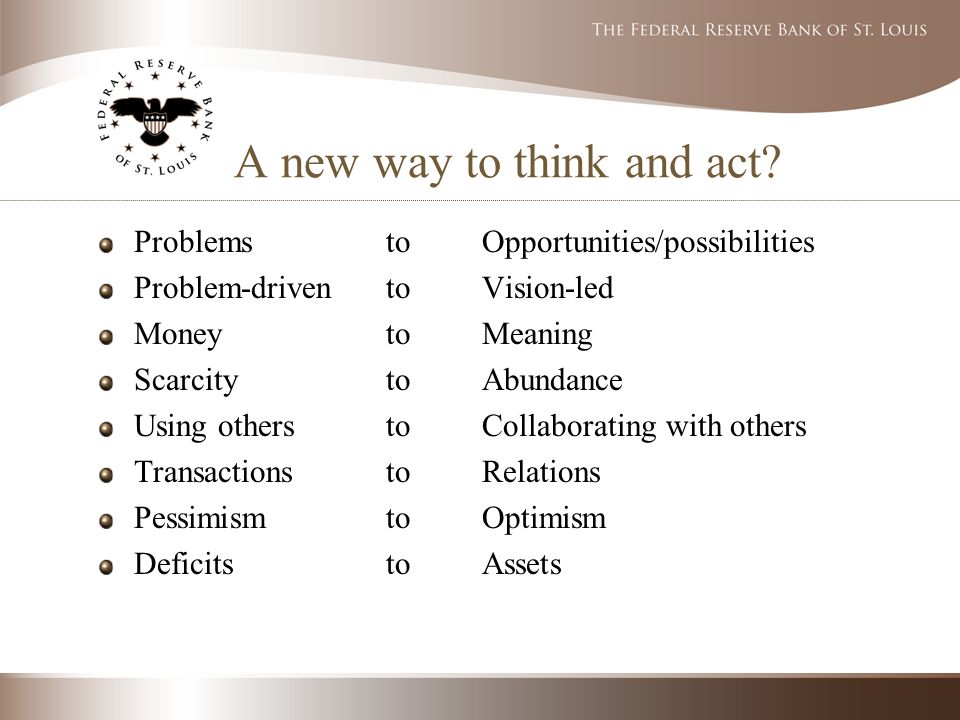 THE FEDERAL RESERVE BANK OF ST. LOUIS

FEDERAL RESERVE BANK OF ST. LOUIS

A new way to think and act?

- Problems to Opportunities/possibilities
- Problem-driven to Vision-led
- Money to Meaning
- Scarcity to Abundance
- Using others to Collaborating with others
- Transactions to Relations
- Pessimism to Optimism
- Deficits to Assets